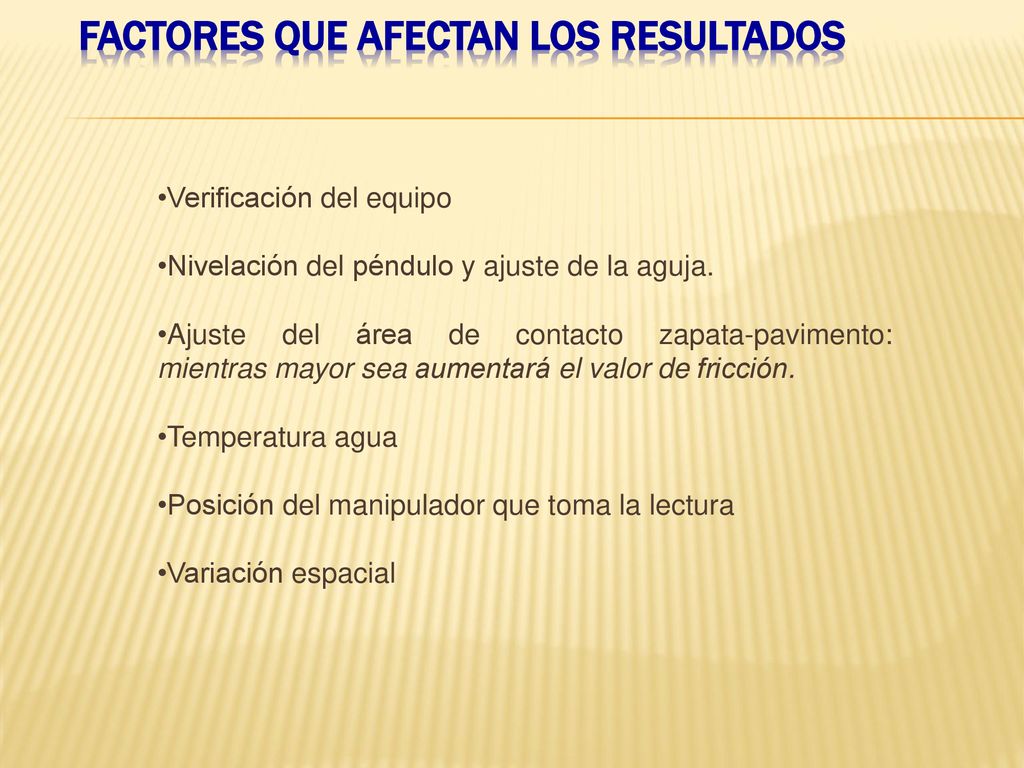 FACTORES QUE AFECTAN LOS RESULTADOS

•Verificación del equipo

•Nivelación del péndulo y ajuste de la aguja.

•Ajuste del área de contacto zapata-pavimento: mientras mayor sea aumentará el valor de fricción.

•Temperatura agua

•Posición del manipulador que toma la lectura

•Variación espacial